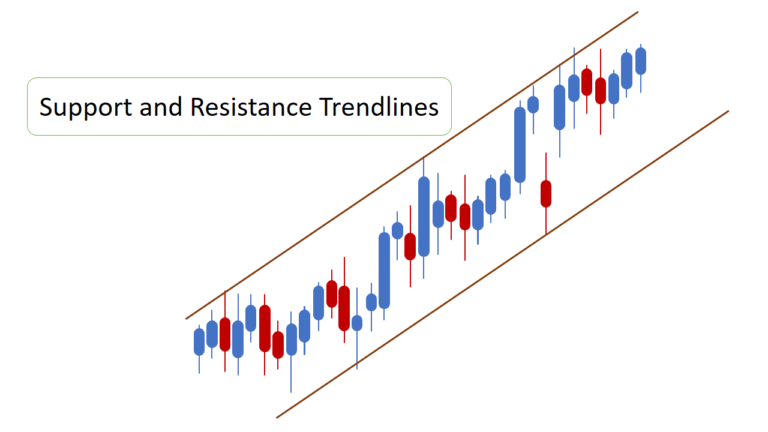 Support and Resistance Trendlines